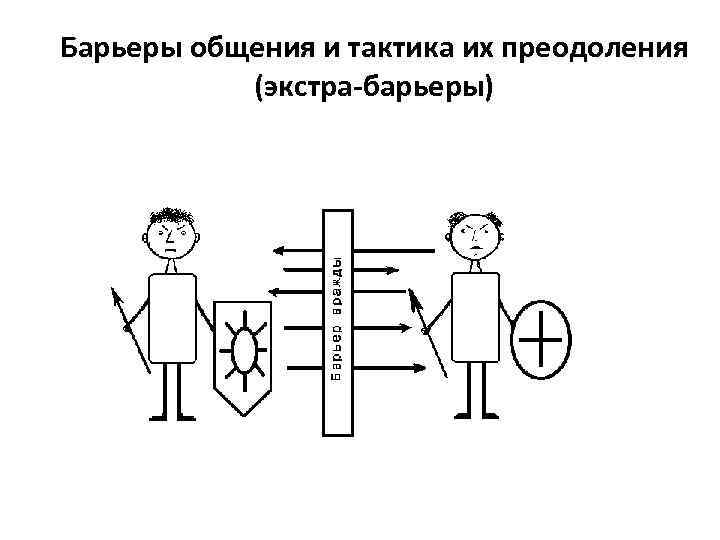 Барьеры общения и тактика их преодоления (экстра-барьеры)

Барьер вражды